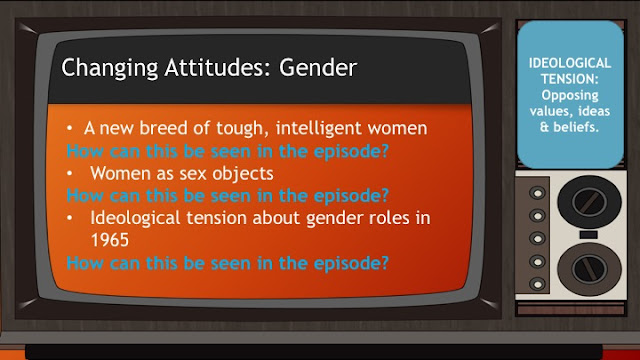 Changing Attitudes: Gender

• A new breed of tough, intelligent women
How can this be seen in the episode?
• Women as sex objects
How can this be seen in the episode?
• Ideological tension about gender roles in 1965
How can this be seen in the episode?

IDEOLOGICAL TENSION: Opposing values, ideas & beliefs.